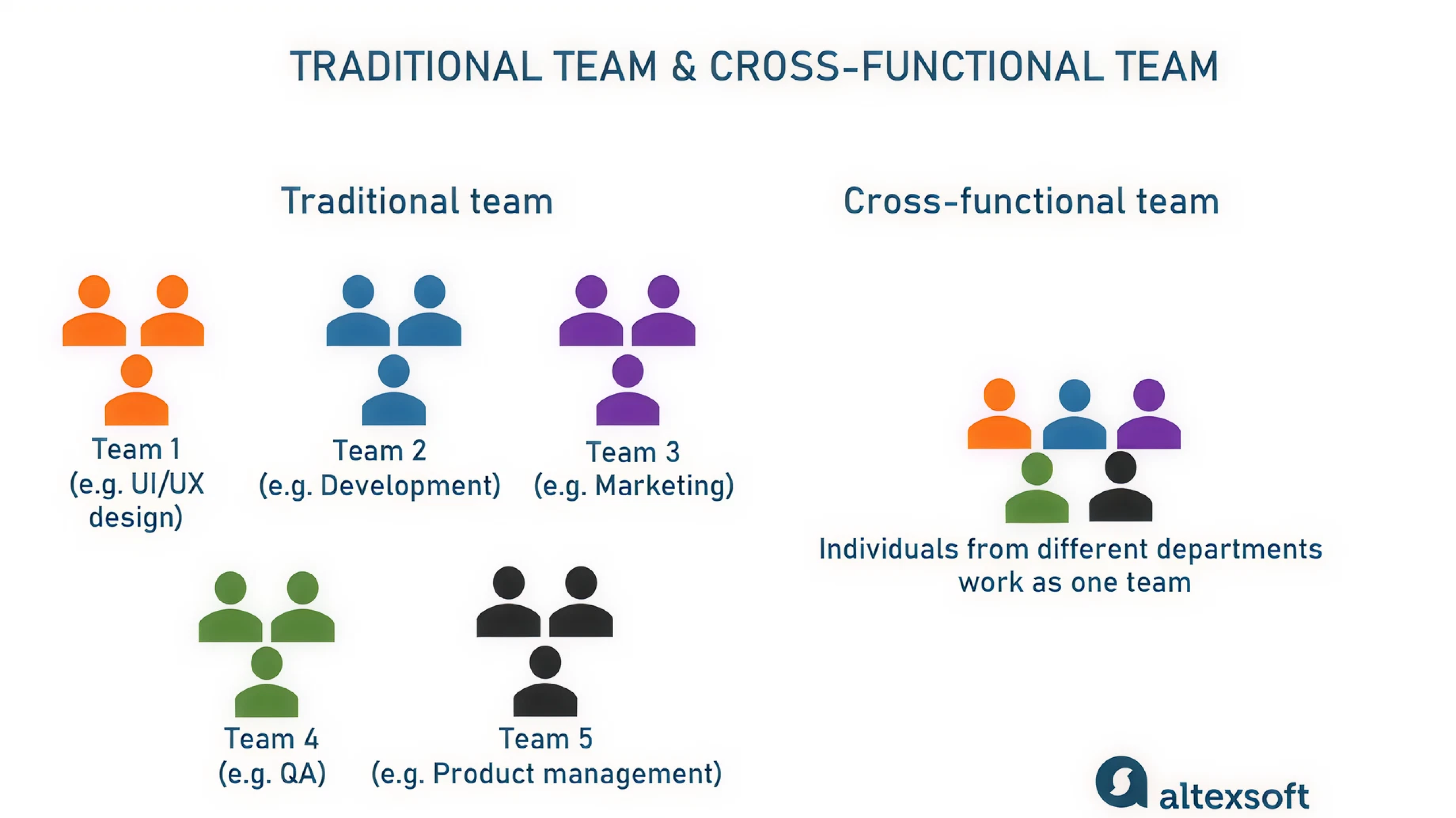 TRADITIONAL TEAM & CROSS-FUNCTIONAL TEAM

Traditional team

Team 1
(e.g. UI/UX design)

Team 2
(e.g. Development)

Team 3
(e.g. Marketing)

Team 4
(e.g. QA)

Team 5
(e.g. Product management)

Cross-functional team

Individuals from different departments work as one team

altexsoft